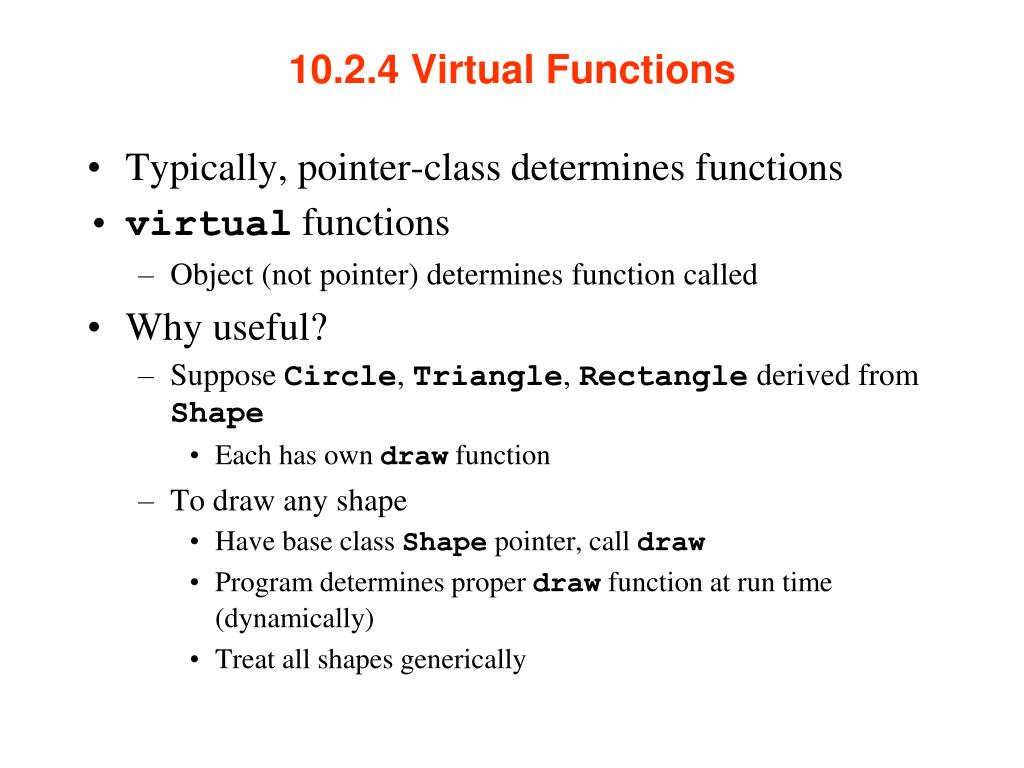 10.2.4 Virtual Functions

• Typically, pointer-class determines functions
• virtual functions
– Object (not pointer) determines function called
• Why useful?
– Suppose Circle, Triangle, Rectangle derived from Shape
• Each has own draw function
– To draw any shape
• Have base class Shape pointer, call draw
• Program determines proper draw function at run time (dynamically)
• Treat all shapes generically